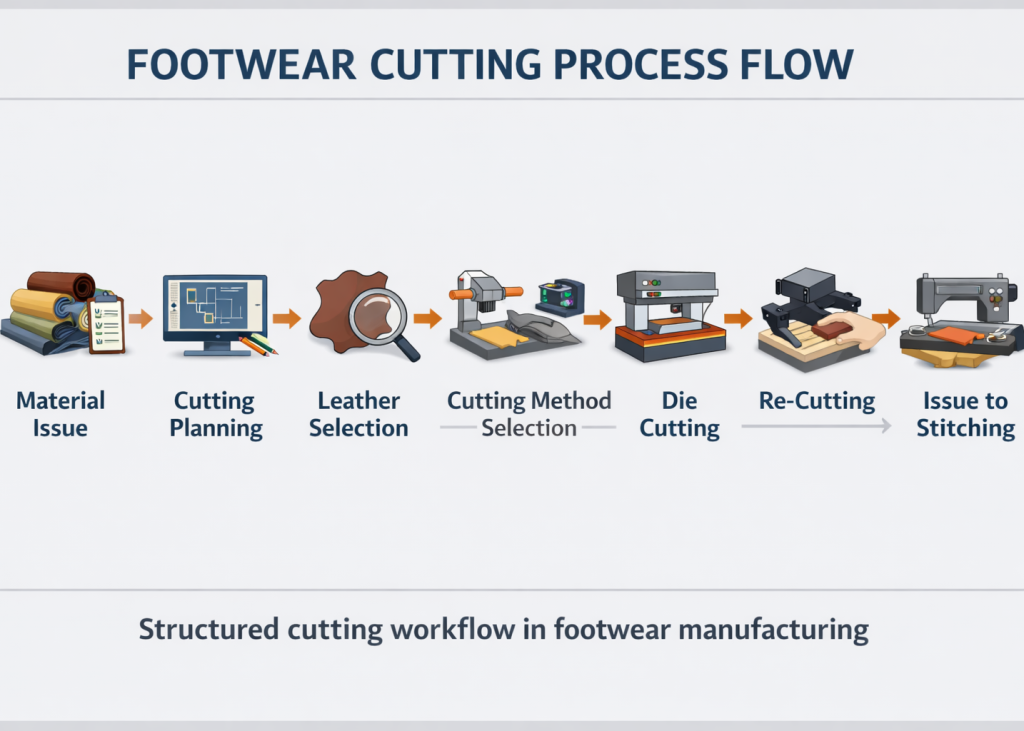 FOOTWEAR CUTTING PROCESS FLOW

Material Issue

Cutting Planning

Leather Selection

Cutting Method Selection

Die Cutting

Re-Cutting

Issue to Stitching

Structured cutting workflow in footwear manufacturing